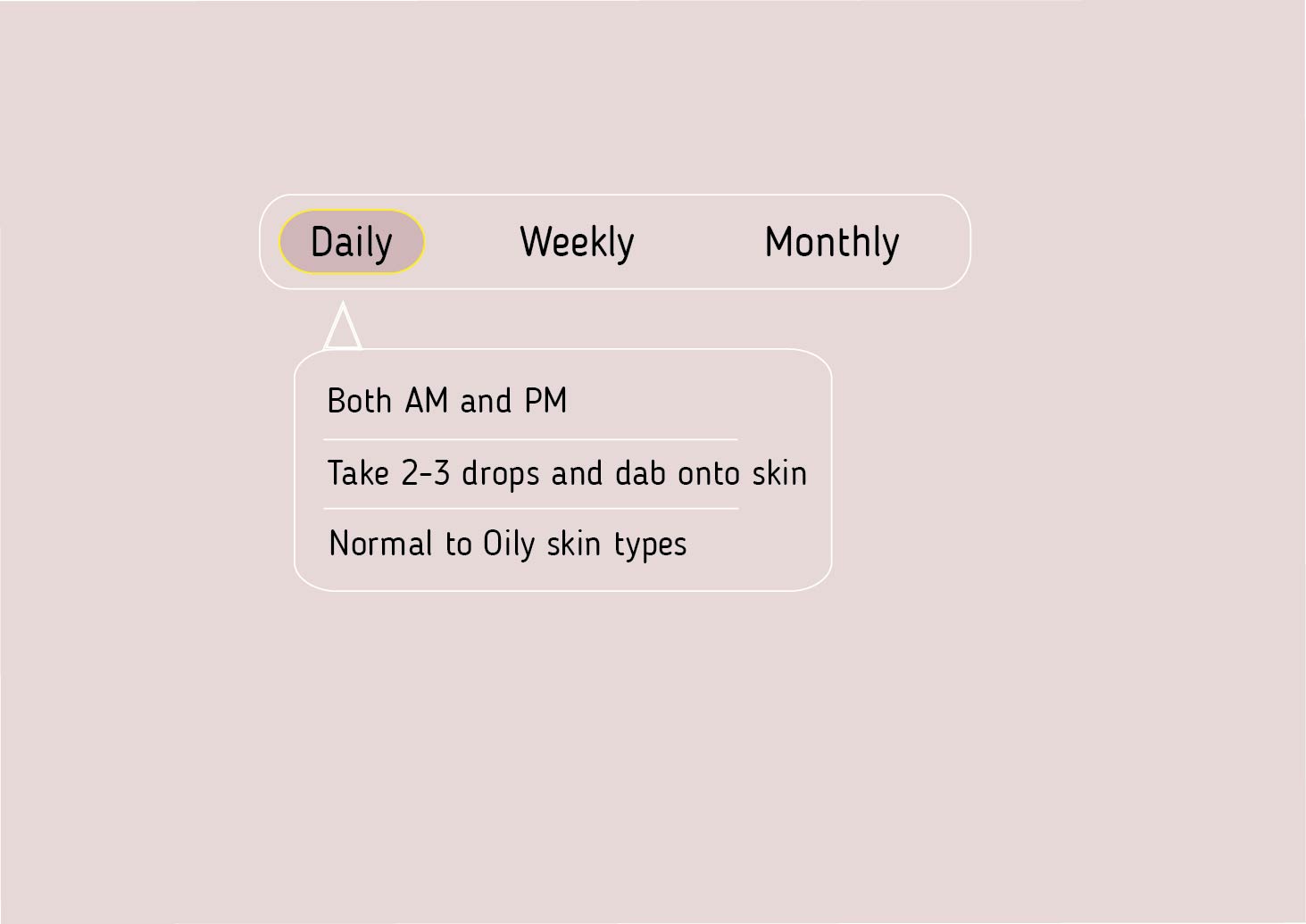 Daily Weekly Monthly

Both AM and PM

Take 2-3 drops and dab onto skin

Normal to Oily skin types